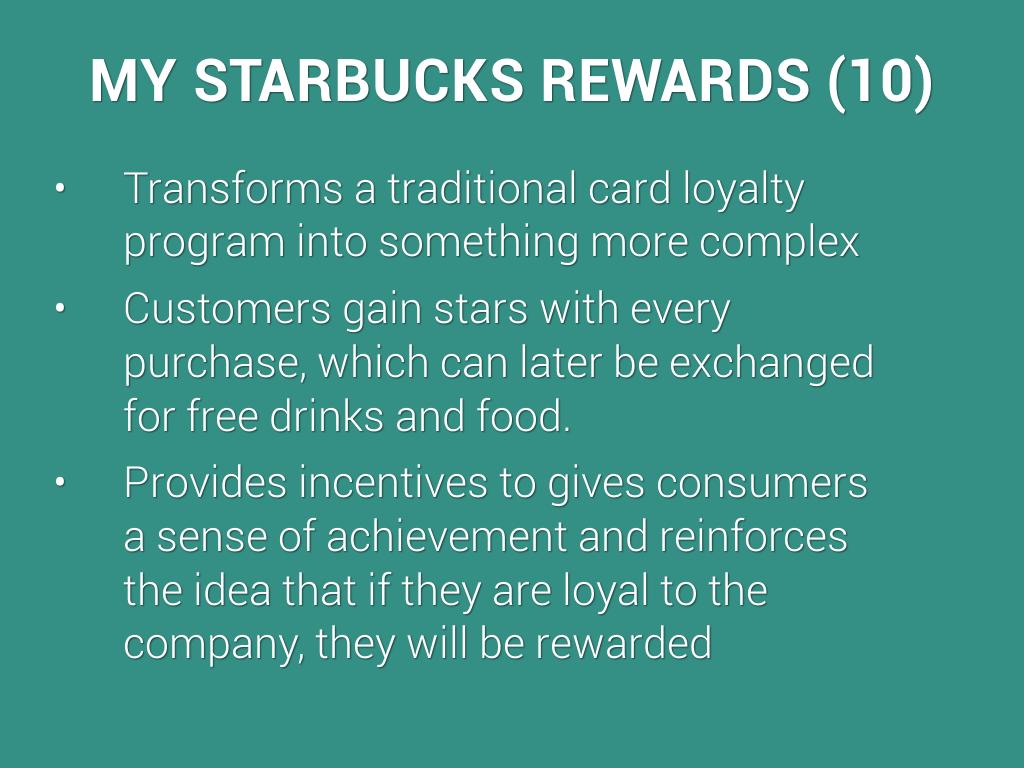 MY STARBUCKS REWARDS (10)

• Transforms a traditional card loyalty program into something more complex

• Customers gain stars with every purchase, which can later be exchanged for free drinks and food.

• Provides incentives to gives consumers a sense of achievement and reinforces the idea that if they are loyal to the company, they will be rewarded